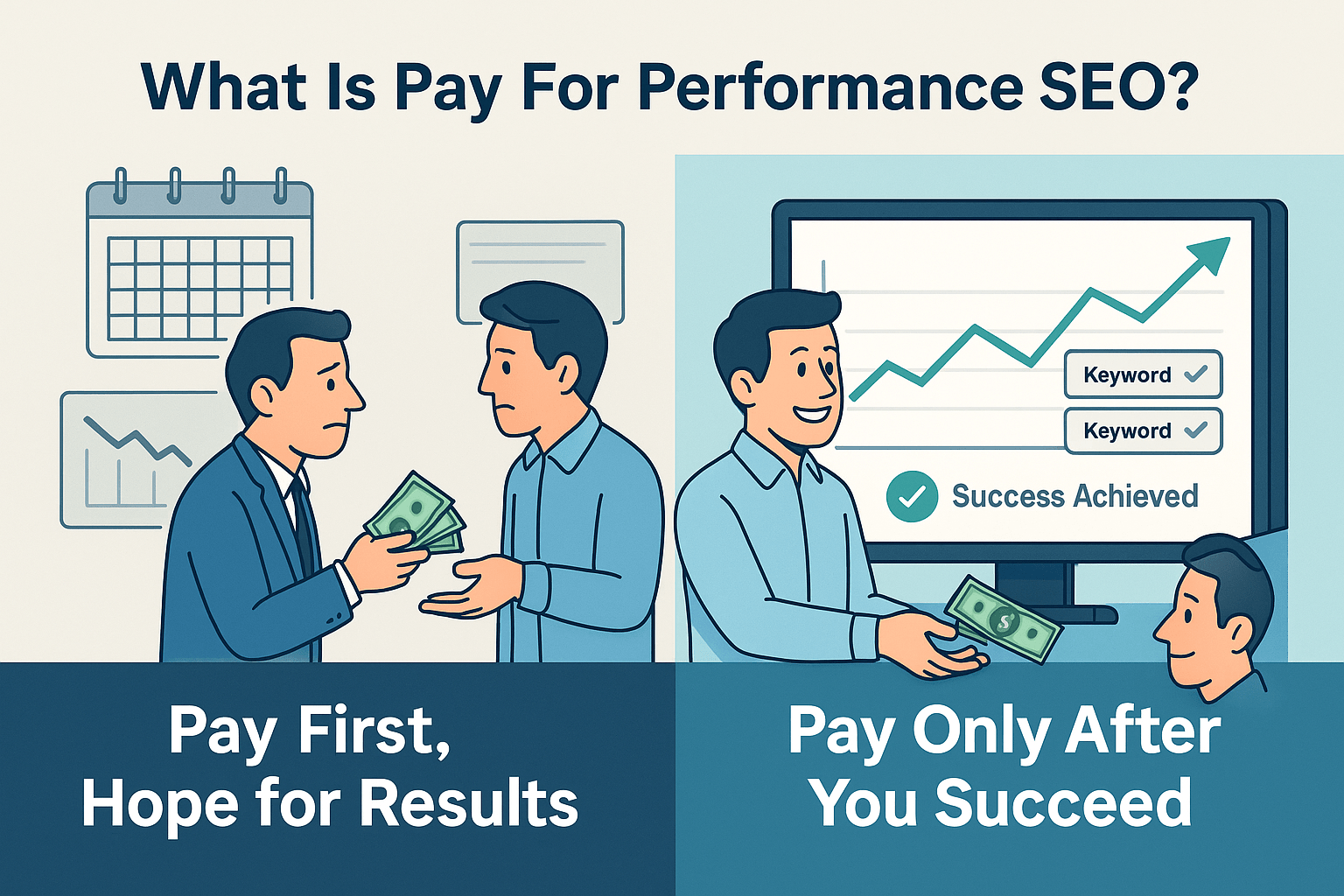 What Is Pay For Performance SEO?

Keyword

Keyword

Success Achieved

Pay First, Hope for Results

Pay Only After You Succeed